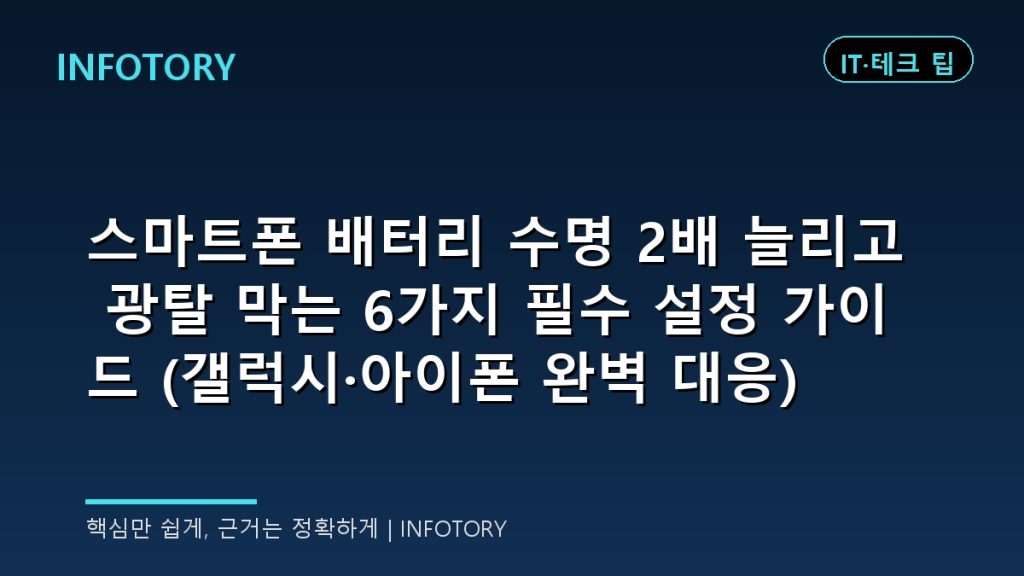 INFOTORY

IT·테크 팁

스마트폰 배터리 수명 2배 늘리고 광탈 막는 6가지 필수 설정 가이드 (갤럭시·아이폰 완벽 대응)

핵심만 쉽게, 근거는 정확하게 | INFOTORY